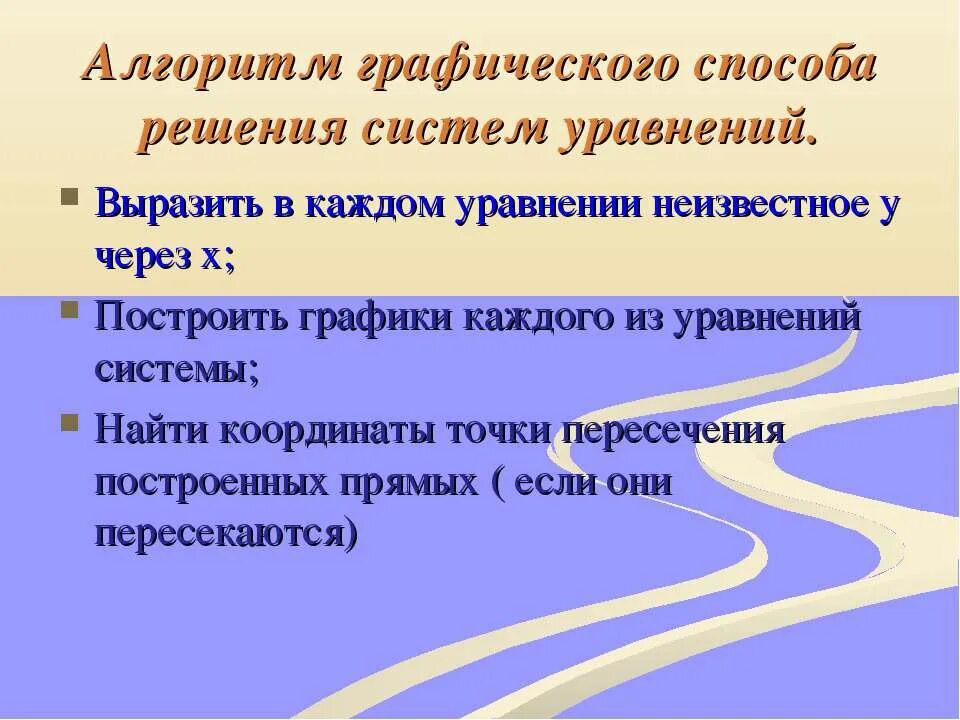 Алгоритм графического способа решения систем уравнений.

Выразить в каждом уравнении неизвестное у через х;

Построить графики каждого из уравнений системы;

Найти координаты точки пересечения построенных прямых ( если они пересекаются)